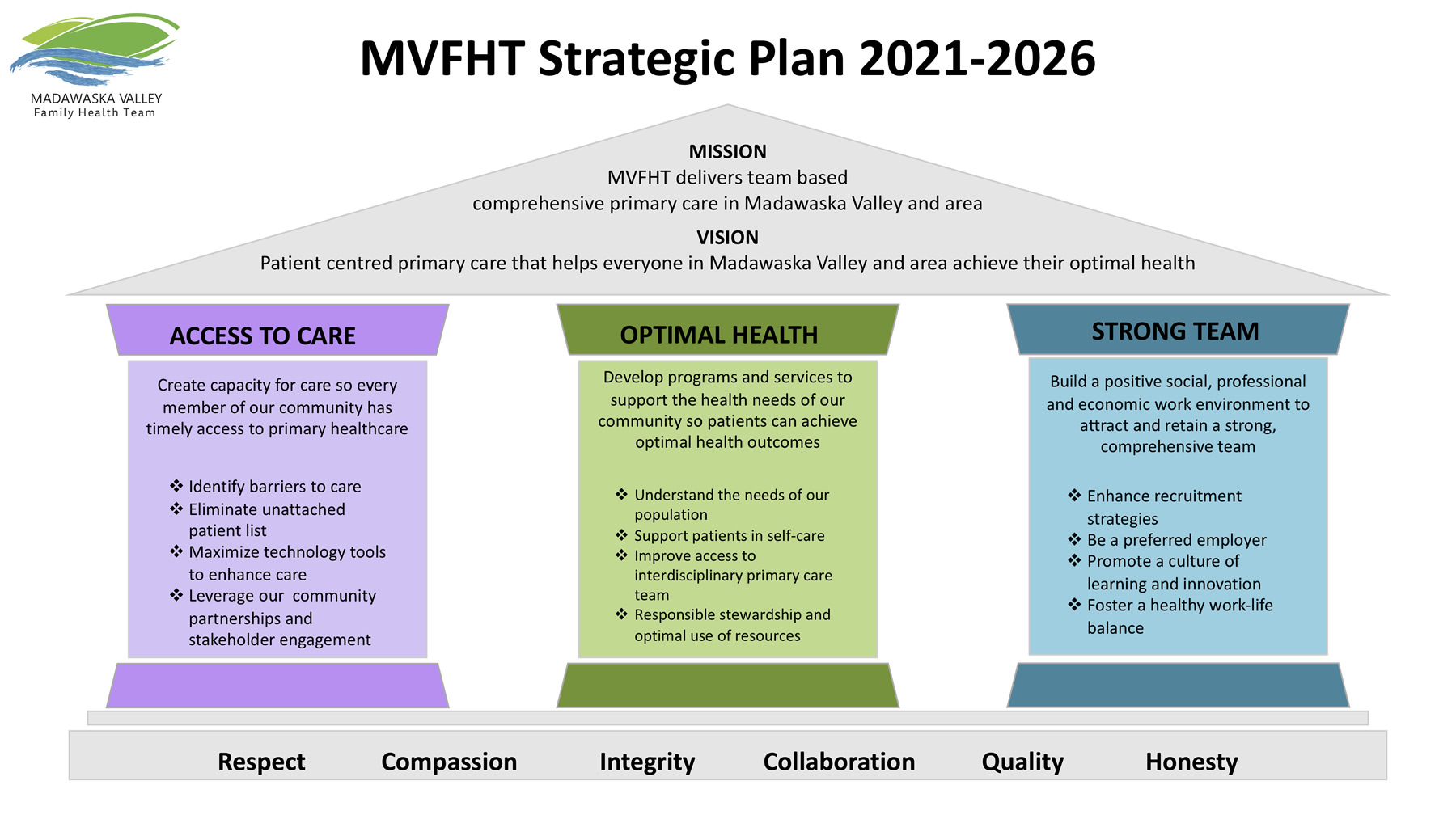 MADAWASKA VALLEY
Family Health Team

MVFHT Strategic Plan 2021-2026

MISSION
MVFHT delivers team based comprehensive primary care in Madawaska Valley and area

VISION
Patient centred primary care that helps everyone in Madawaska Valley and area achieve their optimal health

ACCESS TO CARE

Create capacity for care so every member of our community has timely access to primary healthcare

❖ Identify barriers to care
❖ Eliminate unattached patient list
❖ Maximize technology tools to enhance care
❖ Leverage our community partnerships and stakeholder engagement

OPTIMAL HEALTH

Develop programs and services to support the health needs of our community so patients can achieve optimal health outcomes

❖ Understand the needs of our population
❖ Support patients in self-care
❖ Improve access to interdisciplinary primary care team
❖ Responsible stewardship and optimal use of resources

STRONG TEAM

Build a positive social, professional and economic work environment to attract and retain a strong, comprehensive team

❖ Enhance recruitment strategies
❖ Be a preferred employer
❖ Promote a culture of learning and innovation
❖ Foster a healthy work-life balance

Respect Compassion Integrity Collaboration Quality Honesty